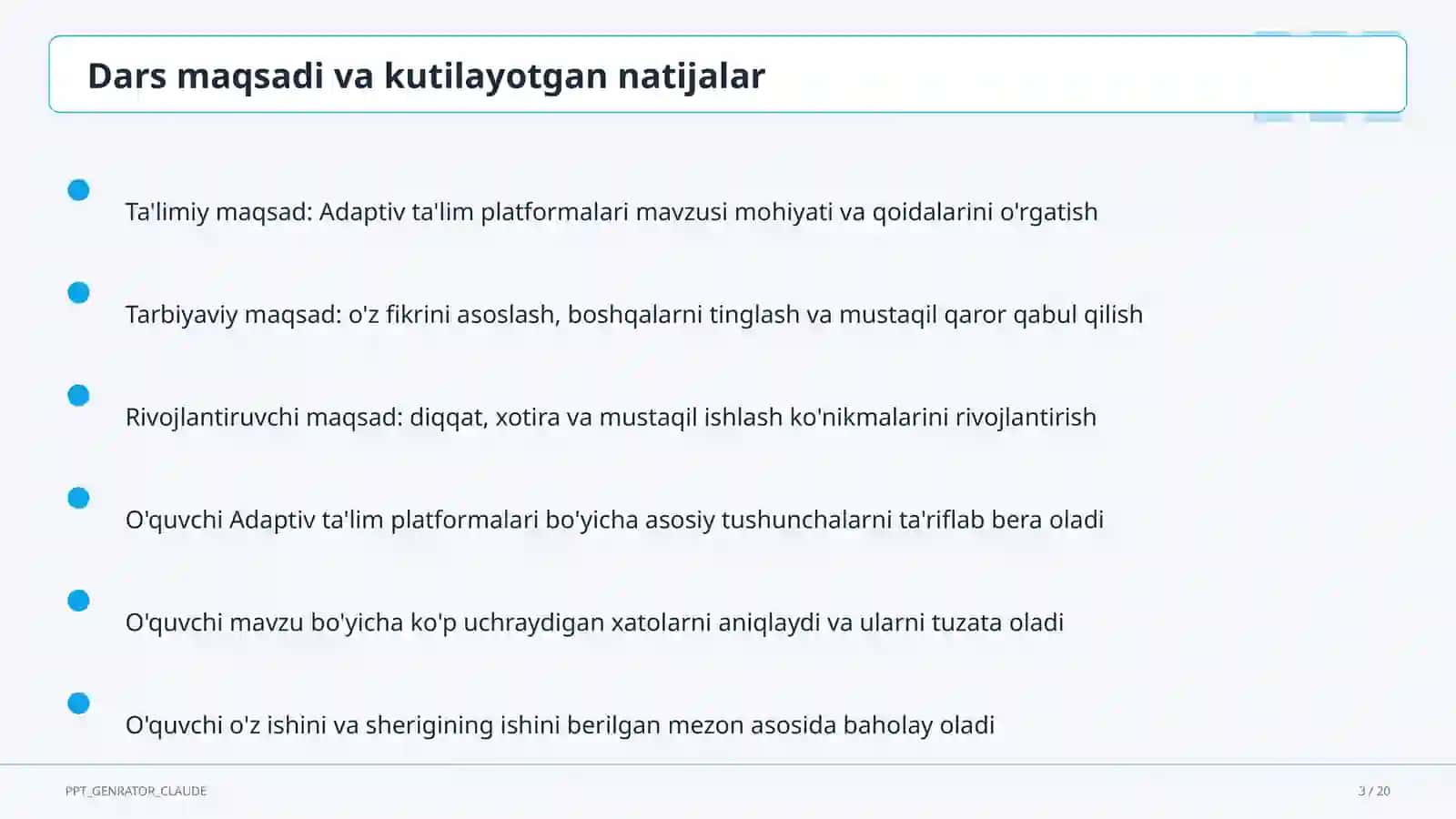 Dars maqsadi va kutilayotgan natijalar

Ta'limiy maqsad: Adaptiv ta'lim platformalari mavzusi mohiyati va qoidalarini o'rgatish

Tarbiyaviy maqsad: o'z fikrini asoslash, boshqalarni tinglash va mustaqil qaror qabul qilish

Rivojlantiruvchi maqsad: diqqat, xotira va mustaqil ishlash ko'nikmalarini rivojlantirish

O'quvchi Adaptiv ta'lim platformalari bo'yicha asosiy tushunchalarni ta'riflab bera oladi

O'quvchi mavzu bo'yicha ko'p uchraydigan xatolarni aniqlaydi va ularni tuzata oladi

O'quvchi o'z ishini va sherigining ishini berilgan mezon asosida baholay oladi

PPT_GENRATOR_CLAUDE

3 / 20